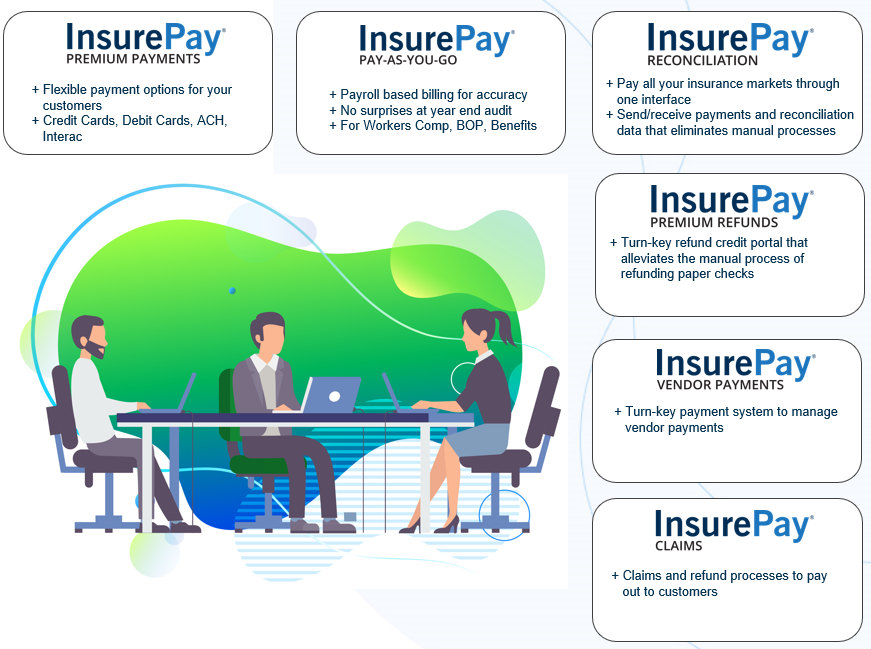 InsurePay®
PREMIUM PAYMENTS

+ Flexible payment options for your customers
+ Credit Cards, Debit Cards, ACH, Interac

InsurePay®
PAY-AS-YOU-GO

+ Payroll based billing for accuracy
+ No surprises at year end audit
+ For Workers Comp, BOP, Benefits

InsurePay®
RECONCILIATION

+ Pay all your insurance markets through one interface
+ Send/receive payments and reconciliation data that eliminates manual processes

InsurePay®
PREMIUM REFUNDS

+ Turn-key refund credit portal that alleviates the manual process of refunding paper checks

InsurePay®
VENDOR PAYMENTS

+ Turn-key payment system to manage vendor payments

InsurePay®
CLAIMS

+ Claims and refund processes to pay out to customers